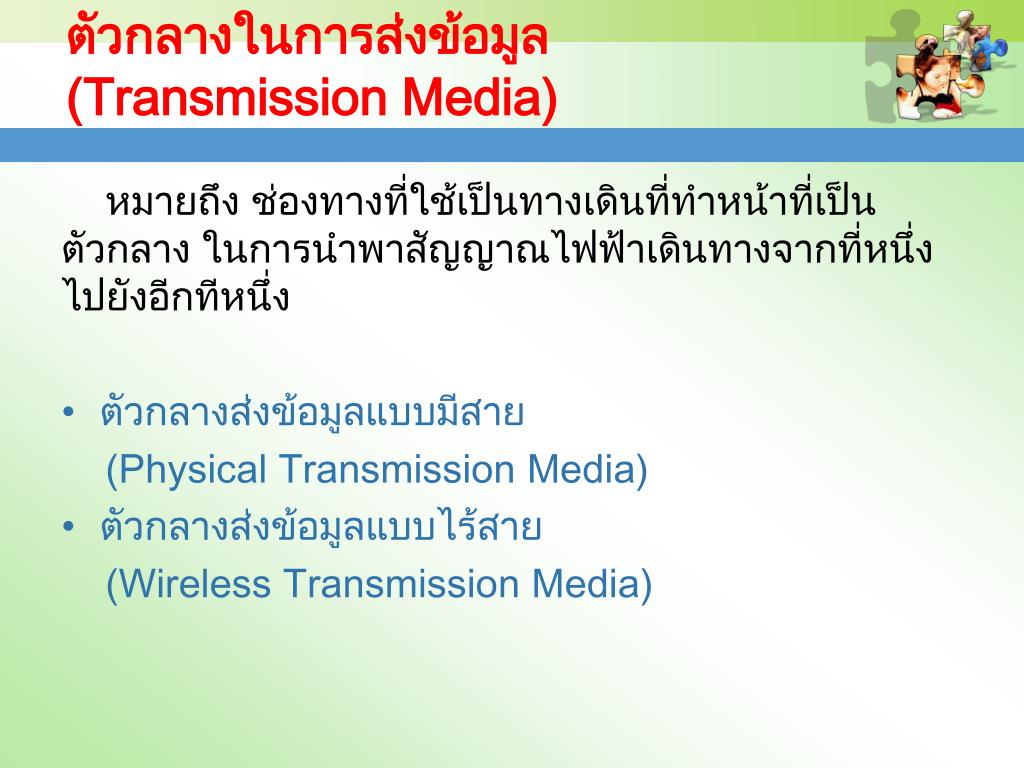 ตัวกลางในการส่งข้อมูล
(Transmission Media)

หมายถึง ช่องทางที่ใช้เป็นทางเดินที่ทำหน้าที่เป็นตัวกลาง ในการนำพาสัญญาณไฟฟ้าเดินทางจากที่หนึ่งไปยังอีกทีหนึ่ง

• ตัวกลางส่งข้อมูลแบบมีสาย
(Physical Transmission Media)
• ตัวกลางส่งข้อมูลแบบไร้สาย
(Wireless Transmission Media)